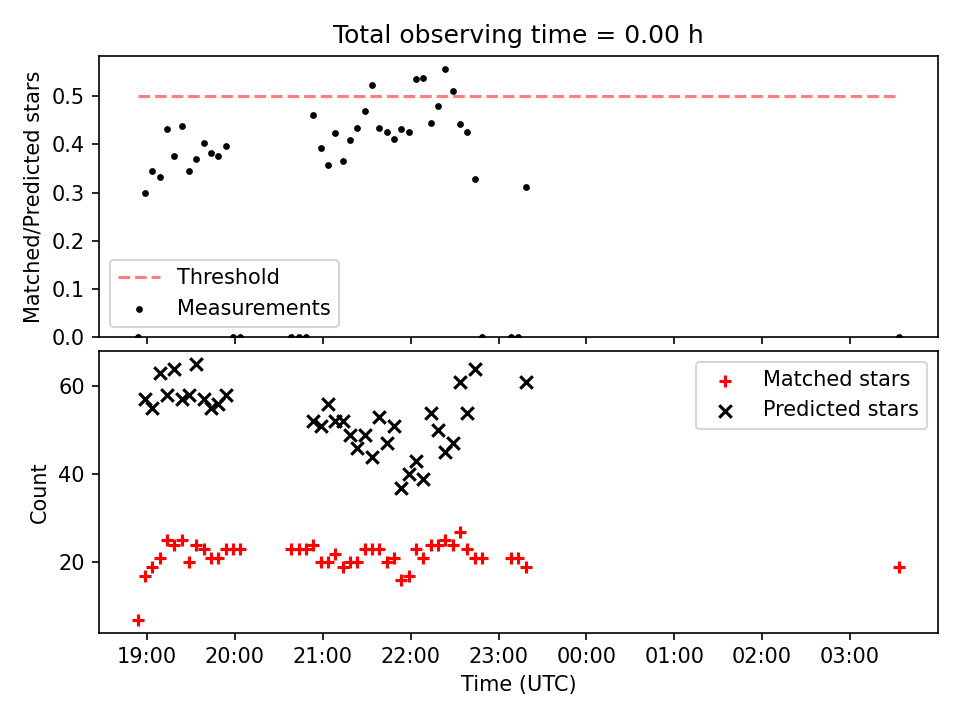 Total observing time = 0.00 h

Matched/Predicted stars

0.5
0.4
0.3
0.2
0.1
0.0

Threshold
Measurements

Count

60
40
20

Matched stars
Predicted stars

19:00
20:00
21:00
22:00
23:00
00:00
01:00
02:00
03:00

Time (UTC)